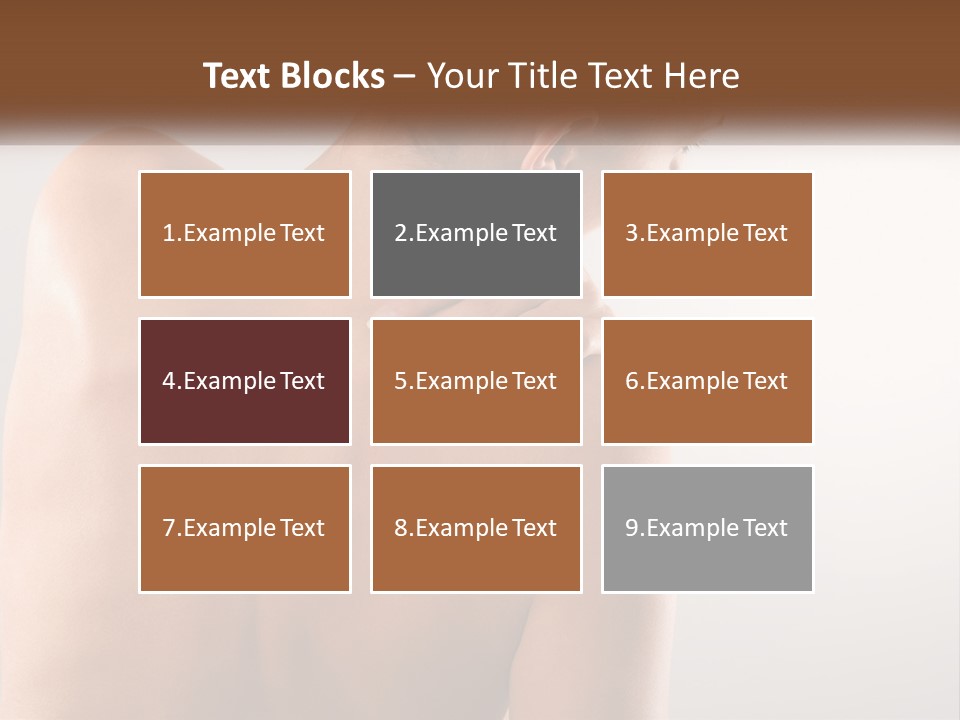 Text Blocks – Your Title Text Here

1.Example Text

2.Example Text

3.Example Text

4.Example Text

5.Example Text

6.Example Text

7.Example Text

8.Example Text

9.Example Text